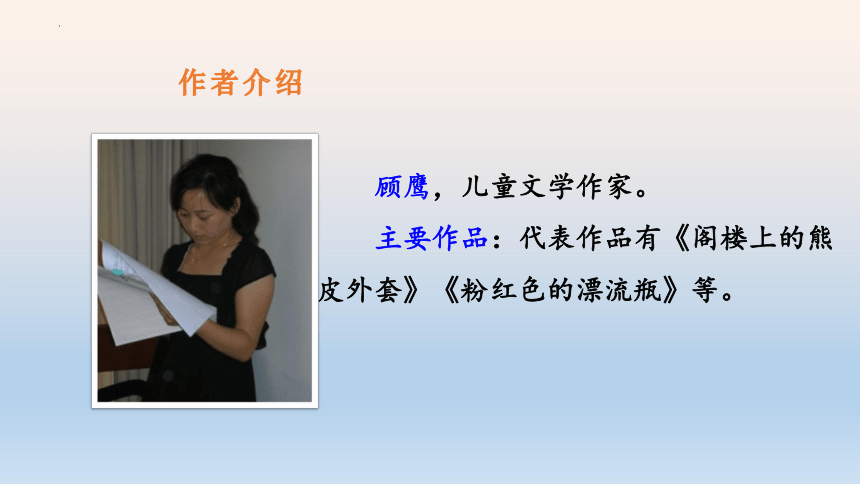 作者介绍

顾鹰，儿童文学作家。

主要作品：代表作品有《阁楼上的熊皮外套》《粉红色的漂流瓶》等。